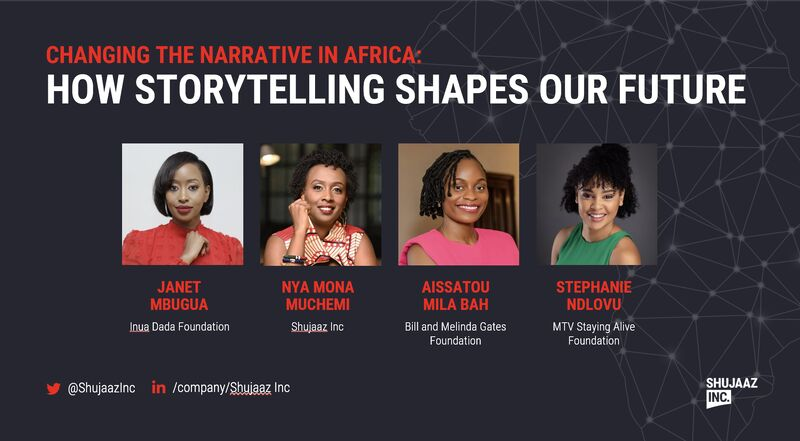 CHANGING THE NARRATIVE IN AFRICA:
HOW STORYTELLING SHAPES OUR FUTURE

JANET MBUGUA
Inua Dada Foundation

NYA MONA MUCHEMI
Shujaaz Inc

AISSATOU MILA BAH
Bill and Melinda Gates Foundation

STEPHANIE NDLOVU
MTV Staying Alive Foundation

@ShujaazInc
/company/Shujaaz Inc

SHUJAAZ INC.